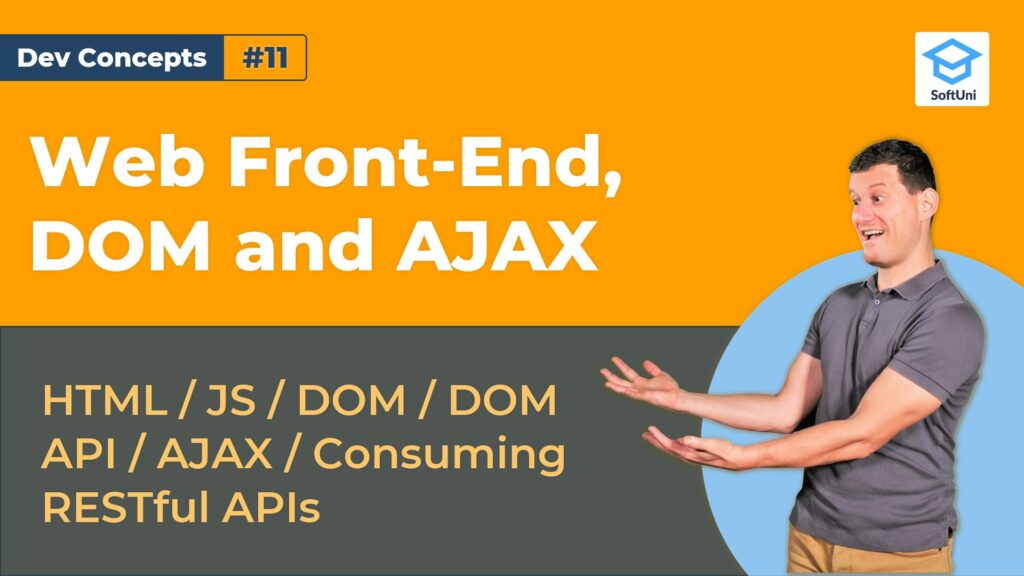 Dev Concepts #11

SoftUni

Web Front-End, DOM and AJAX

HTML / JS / DOM / DOM API / AJAX / Consuming RESTful APIs